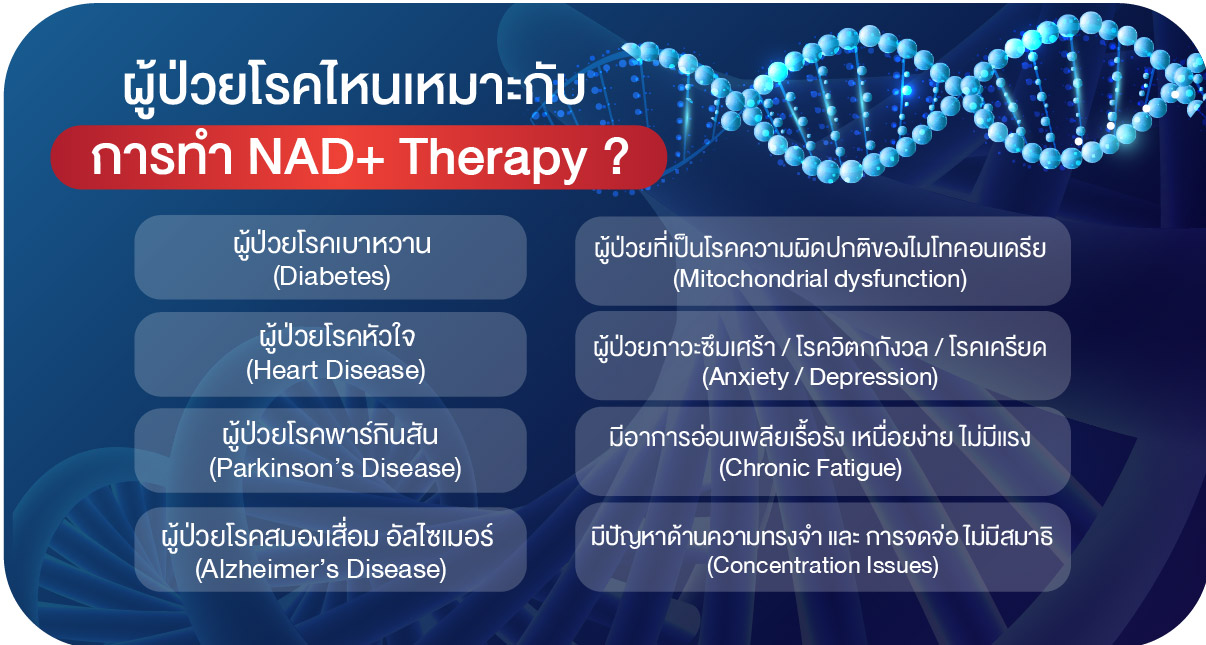 ผู้ป่วยโรคไหนเหมาะกับ
การทำ NAD+ Therapy ?

ผู้ป่วยโรคเบาหวาน
(Diabetes)

ผู้ป่วยโรคหัวใจ
(Heart Disease)

ผู้ป่วยโรคพาร์กินสัน
(Parkinson's Disease)

ผู้ป่วยโรคสมองเสื่อม อัลไซเมอร์
(Alzheimer's Disease)

ผู้ป่วยที่เป็นโรคความผิดปกติของไมโทคอนเดรีย
(Mitochondrial dysfunction)

ผู้ป่วยภาวะซึมเศร้า / โรควิตกกังวล / โรคเครียด
(Anxiety / Depression)

มีอาการอ่อนเพลียเรื้อรัง เหนื่อยง่าย ไม่มีแรง
(Chronic Fatigue)

มีปัญหาด้านความทรงจำ และ การจดจ่อ ไม่มีสมาธิ
(Concentration Issues)